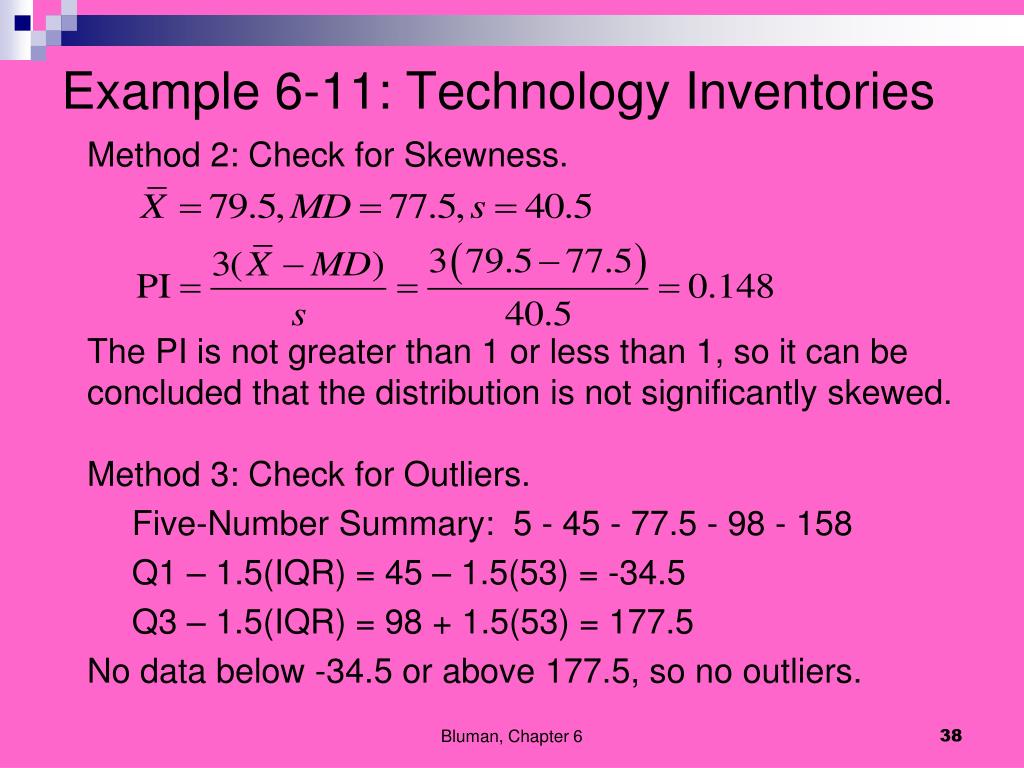 Example 6-11: Technology Inventories

Method 2: Check for Skewness.

$\overline{X} = 79.5, MD = 77.5, s = 40.5$

$\text{PI} = \frac{3(\overline{X} - MD)}{s} = \frac{3(79.5 - 77.5)}{40.5} = 0.148$

The PI is not greater than 1 or less than 1, so it can be concluded that the distribution is not significantly skewed.

Method 3: Check for Outliers.

Five-Number Summary: 5 - 45 - 77.5 - 98 - 158

Q1 – 1.5(IQR) = 45 – 1.5(53) = -34.5

Q3 – 1.5(IQR) = 98 + 1.5(53) = 177.5

No data below -34.5 or above 177.5, so no outliers.

Bluman, Chapter 6

38